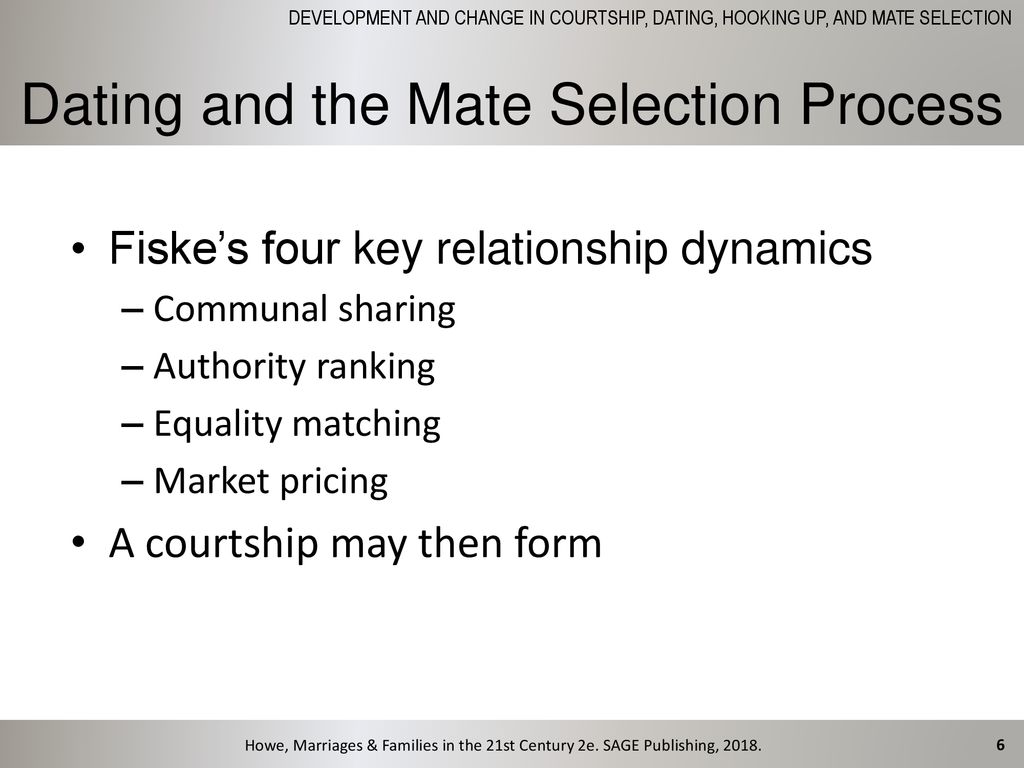 DEVELOPMENT AND CHANGE IN COURTSHIP, DATING, HOOKING UP, AND MATE SELECTION

Dating and the Mate Selection Process

• Fiske's four key relationship dynamics
– Communal sharing
– Authority ranking
– Equality matching
– Market pricing
• A courtship may then form

Howe, Marriages & Families in the 21st Century 2e. SAGE Publishing, 2018.

6